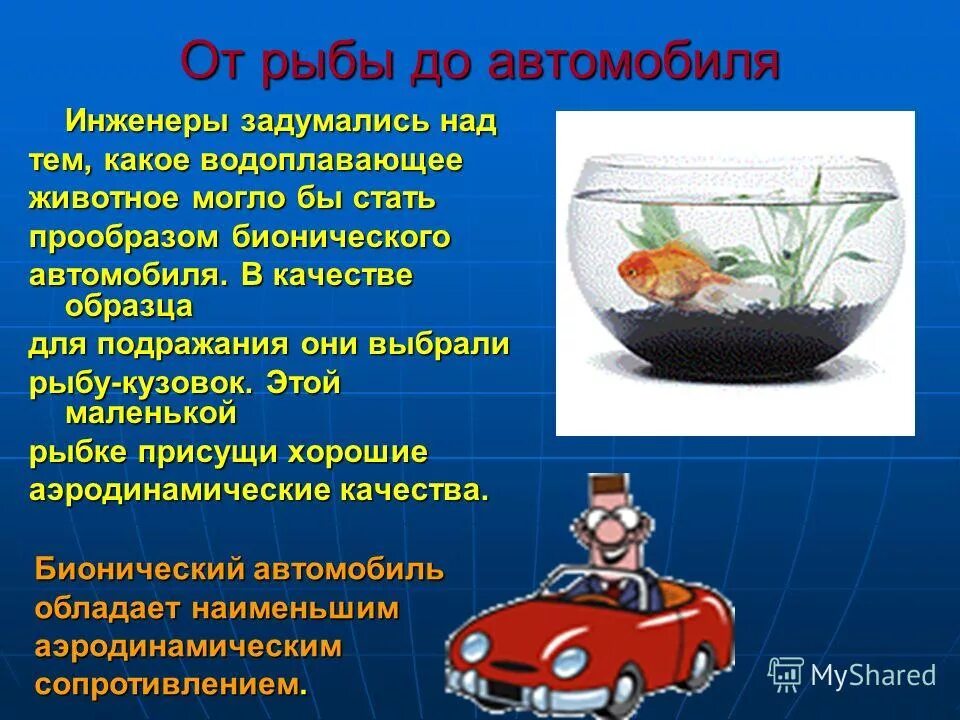 От рыбы до автомобиля

Инженеры задумались над тем, какое водоплавающее животное могло бы стать прообразом бионического автомобиля. В качестве образца для подражания они выбрали рыбу-кузовок. Этой маленькой рыбке присущи хорошие аэродинамические качества.

Бионический автомобиль обладает наименьшим аэродинамическим сопротивлением.

MyShared